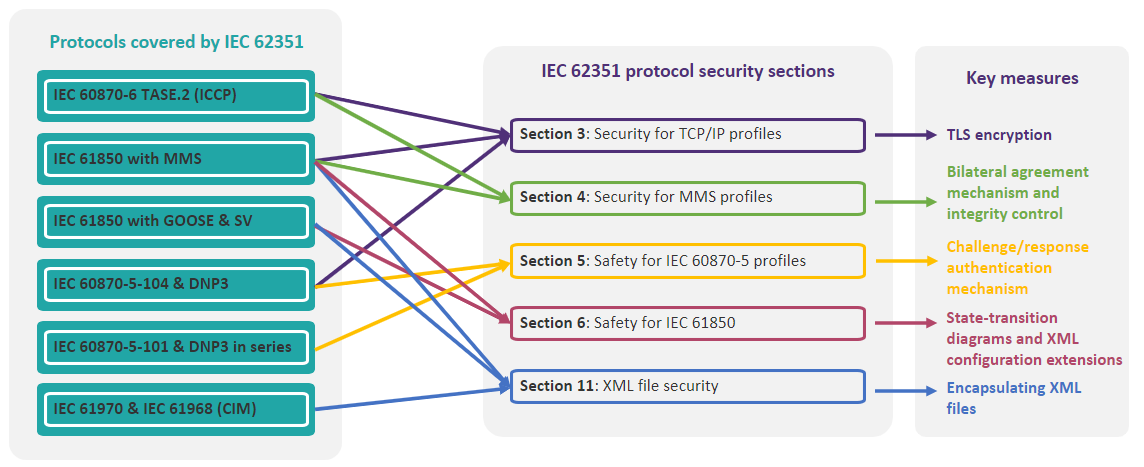 Protocols covered by IEC 62351

IEC 60870-6 TASE.2 (ICCP)

IEC 61850 with MMS

IEC 61850 with GOOSE & SV

IEC 60870-5-104 & DNP3

IEC 60870-5-101 & DNP3 in series

IEC 61970 & IEC 61968 (CIM)

IEC 62351 protocol security sections

Section 3: Security for TCP/IP profiles

Section 4: Security for MMS profiles

Section 5: Safety for IEC 60870-5 profiles

Section 6: Safety for IEC 61850

Section 11: XML file security

Key measures

TLS encryption

Bilateral agreement mechanism and integrity control

Challenge/response authentication mechanism

State-transition diagrams and XML configuration extensions

Encapsulating XML files